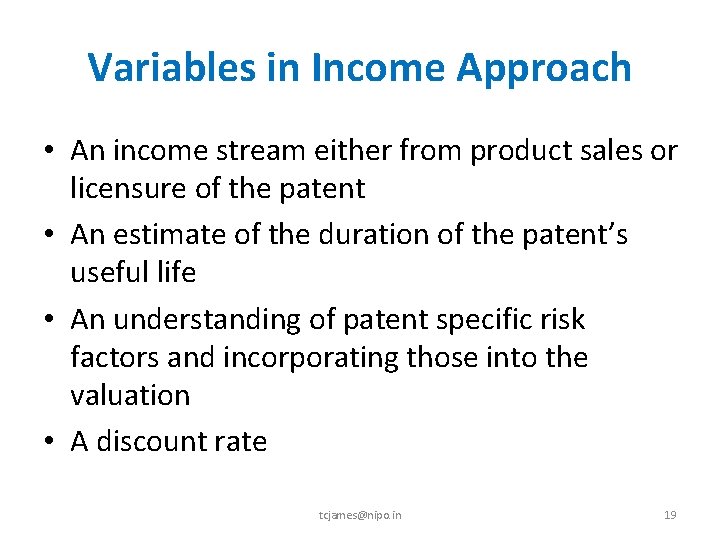 Variables in Income Approach

• An income stream either from product sales or licensure of the patent
• An estimate of the duration of the patent's useful life
• An understanding of patent specific risk factors and incorporating those into the valuation
• A discount rate

tcjames@nipo.in

19